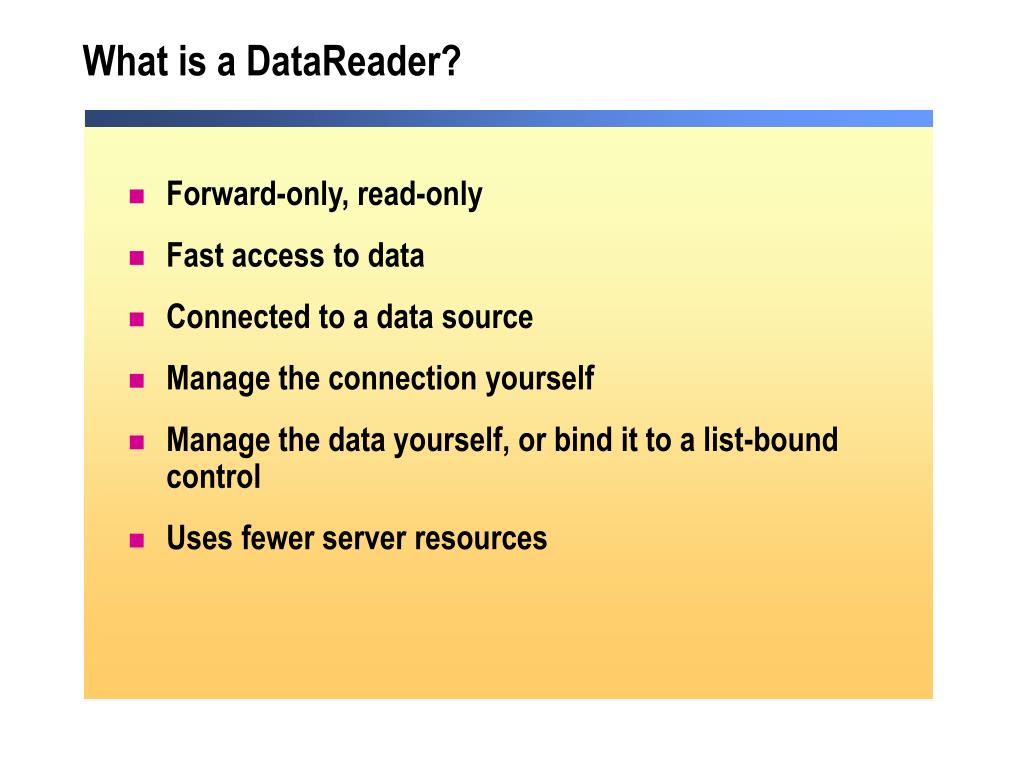 What is a DataReader?

- Forward-only, read-only
- Fast access to data
- Connected to a data source
- Manage the connection yourself
- Manage the data yourself, or bind it to a list-bound control
- Uses fewer server resources